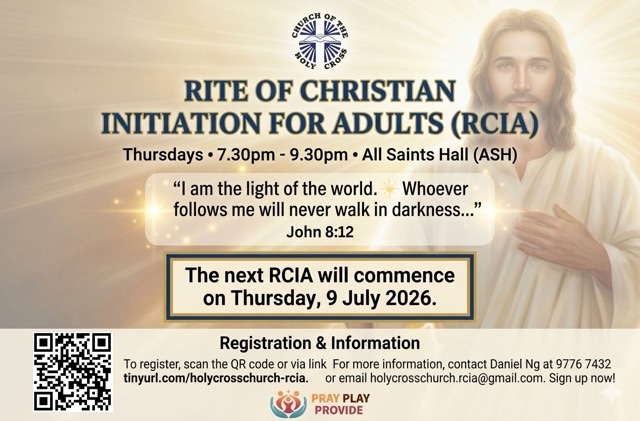 CHURCH OF THE HOLY CROSS

RITE OF CHRISTIAN INITIATION FOR ADULTS (RCIA)

Thursdays • 7.30pm - 9.30pm • All Saints Hall (ASH)

"I am the light of the world. Whoever follows me will never walk in darkness..."
John 8:12

The next RCIA will commence on Thursday, 9 July 2026.

Registration & Information

To register, scan the QR code or via link tinyurl.com/holycrosschurch-rcia.

For more information, contact Daniel Ng at 9776 7432 or email holycrosschurch.rcia@gmail.com. Sign up now!

PRAY PLAY PROVIDE